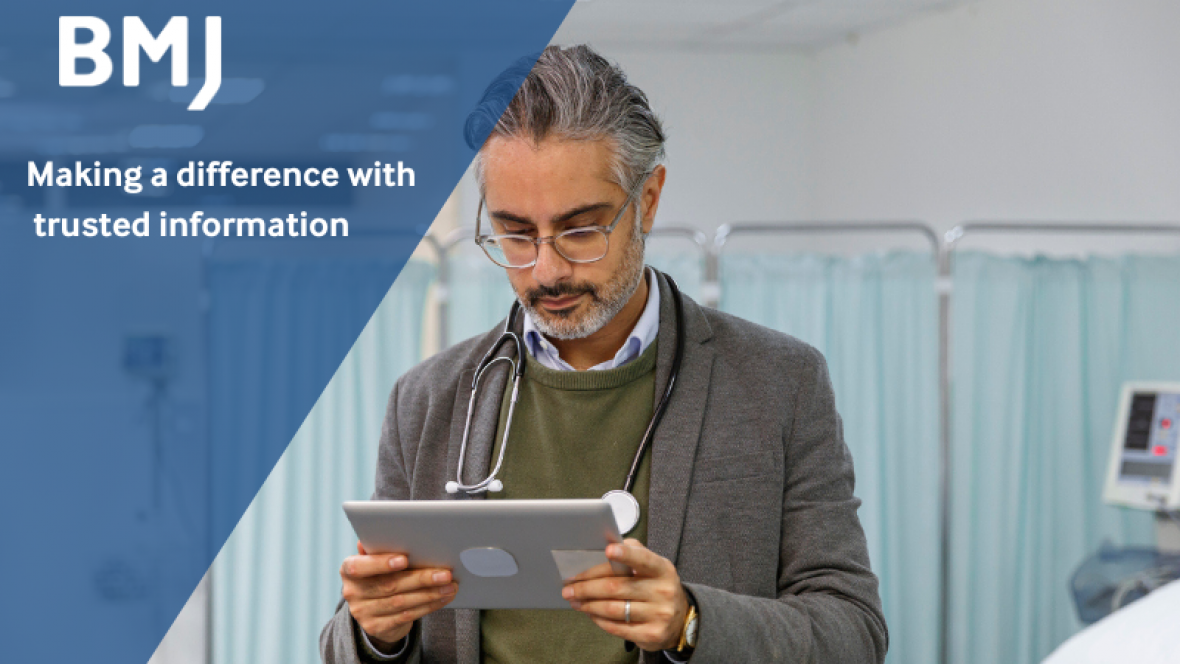 BMJ

Making a difference with trusted information